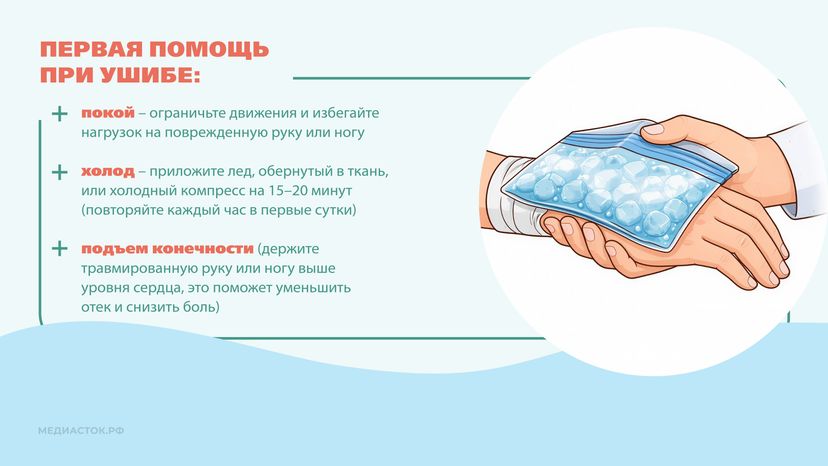 ПЕРВАЯ ПОМОЩЬ ПРИ УШИБЕ:

+ покой – ограничьте движения и избегайте нагрузок на поврежденную руку или ногу

+ холод – приложите лед, обернутый в ткань, или холодный компресс на 15–20 минут (повторяйте каждый час в первые сутки)

+ подъем конечности (держите травмированную руку или ногу выше уровня сердца, это поможет уменьшить отек и снизить боль)

МЕДИАСТОК.РФ